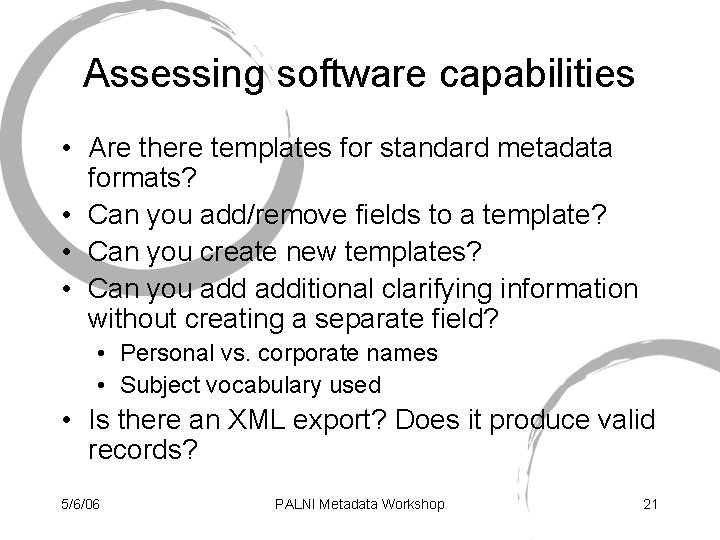 Assessing software capabilities

• Are there templates for standard metadata formats?
• Can you add/remove fields to a template?
• Can you create new templates?
• Can you add additional clarifying information without creating a separate field?
  • Personal vs. corporate names
  • Subject vocabulary used
• Is there an XML export? Does it produce valid records?

5/6/06 PALNI Metadata Workshop 21